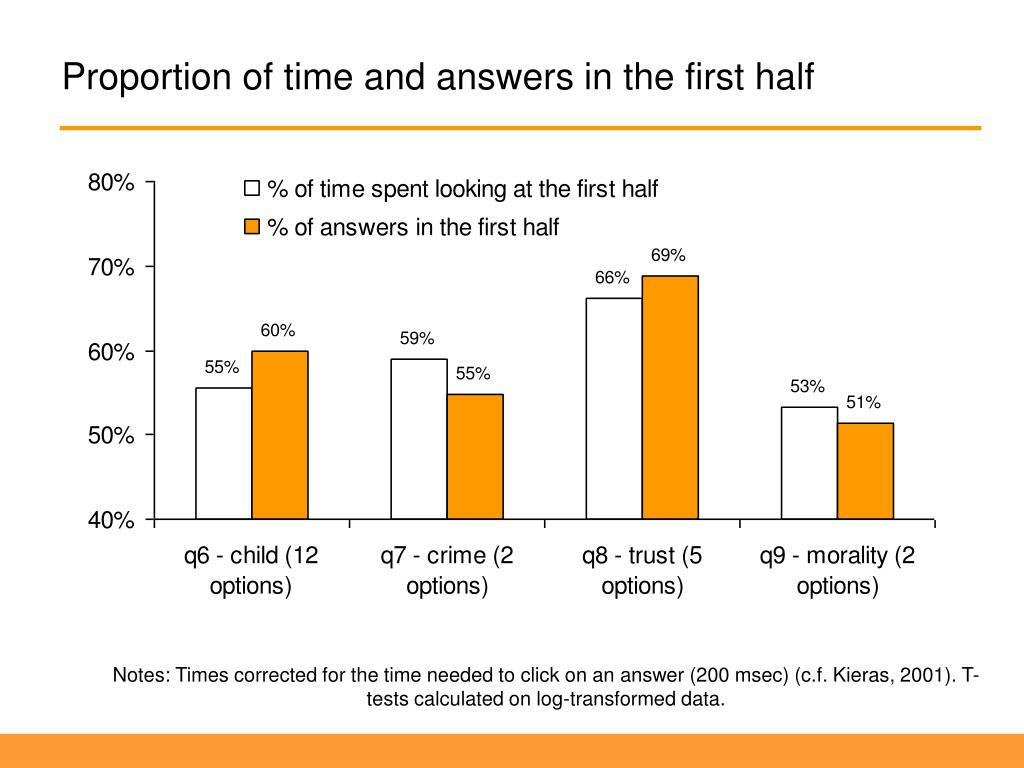 Proportion of time and answers in the first half

80%
70%
60%
50%
40%

% of time spent looking at the first half
% of answers in the first half

55%
60%
59%
55%
66%
69%
53%
51%

q6 - child (12 options)
q7 - crime (2 options)
q8 - trust (5 options)
q9 - morality (2 options)

Notes: Times corrected for the time needed to click on an answer (200 msec) (c.f. Kieras, 2001). T-tests calculated on log-transformed data.